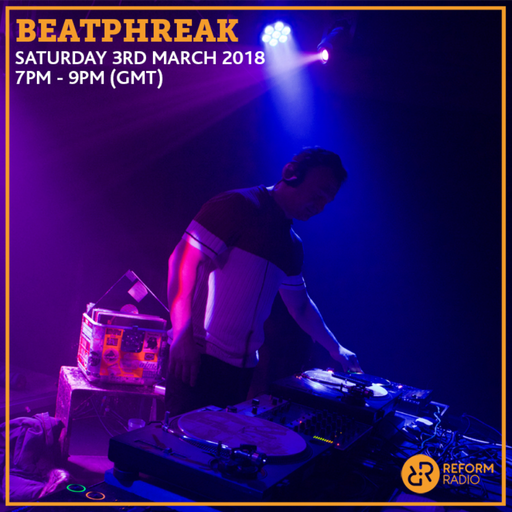 BEATPHREAK
SATURDAY 3RD MARCH 2018
7PM - 9PM (GMT)

REFORM RADIO